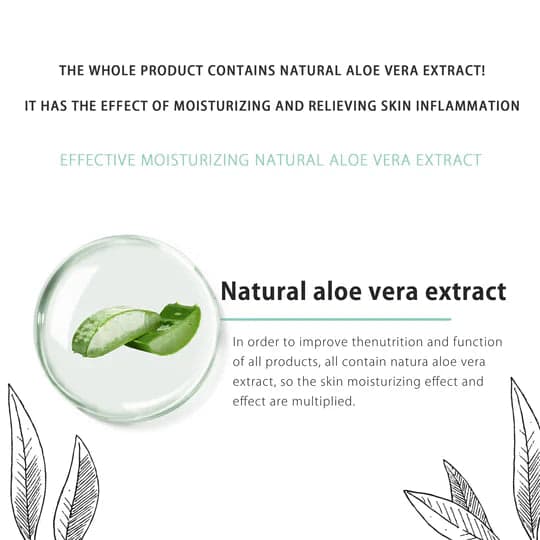 THE WHOLE PRODUCT CONTAINS NATURAL ALOE VERA EXTRACT!

IT HAS THE EFFECT OF MOISTURIZING AND RELIEVING SKIN INFLAMMATION

EFFECTIVE MOISTURIZING NATURAL ALOE VERA EXTRACT

Natural aloe vera extract

In order to improve thenutrition and function of all products, all contain natura aloe vera extract, so the skin moisturizing effect and effect are multiplied.